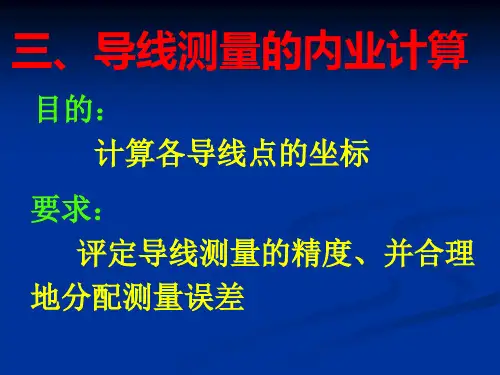 三、导线测量的内业计算

目的：

计算各导线点的坐标

要求：

评定导线测量的精度、并合理地分配测量误差